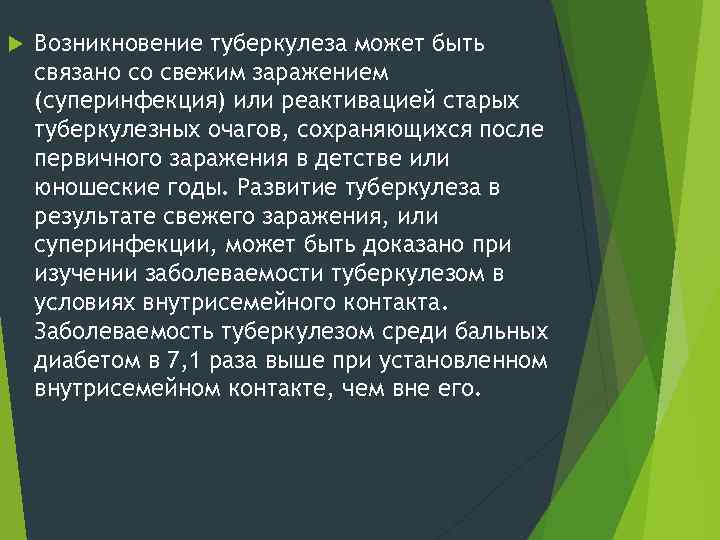 Возникновение туберкулеза может быть связано со свежим заражением (суперинфекция) или реактивацией старых туберкулезных очагов, сохраняющихся после первичного заражения в детстве или юношеские годы. Развитие туберкулеза в результате свежего заражения, или суперинфекции, может быть доказано при изучении заболеваемости туберкулезом в условиях внутрисемейного контакта. Заболеваемость туберкулезом среди бальных диабетом в 7,1 раза выше при установленном внутрисемейном контакте, чем вне его.